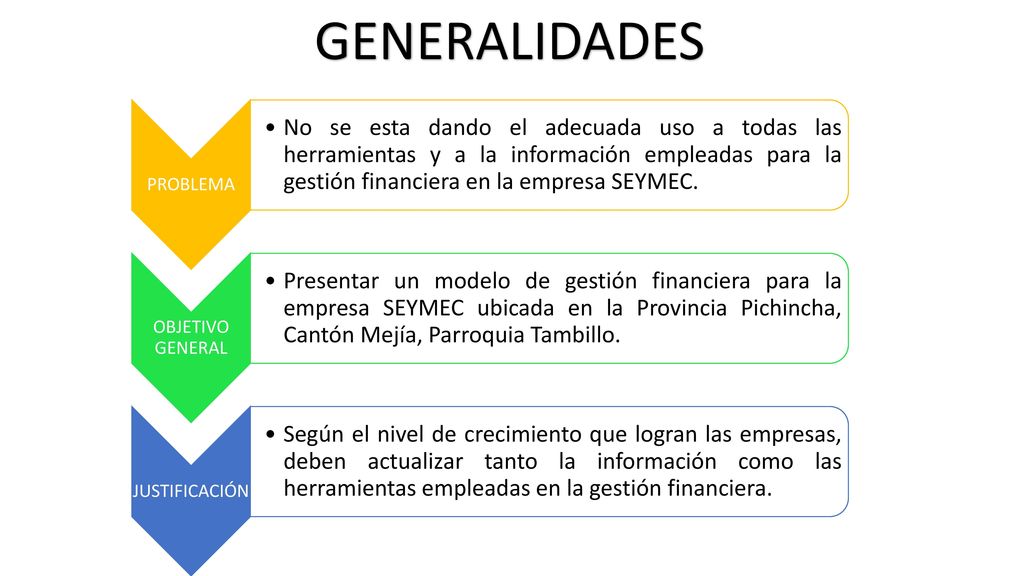 GENERALIDADES

PROBLEMA

• No se esta dando el adecuada uso a todas las herramientas y a la información empleadas para la gestión financiera en la empresa SEYMEC.

OBJETIVO GENERAL

• Presentar un modelo de gestión financiera para la empresa SEYMEC ubicada en la Provincia Pichincha, Cantón Mejía, Parroquia Tambillo.

JUSTIFICACIÓN

• Según el nivel de crecimiento que logran las empresas, deben actualizar tanto la información como las herramientas empleadas en la gestión financiera.